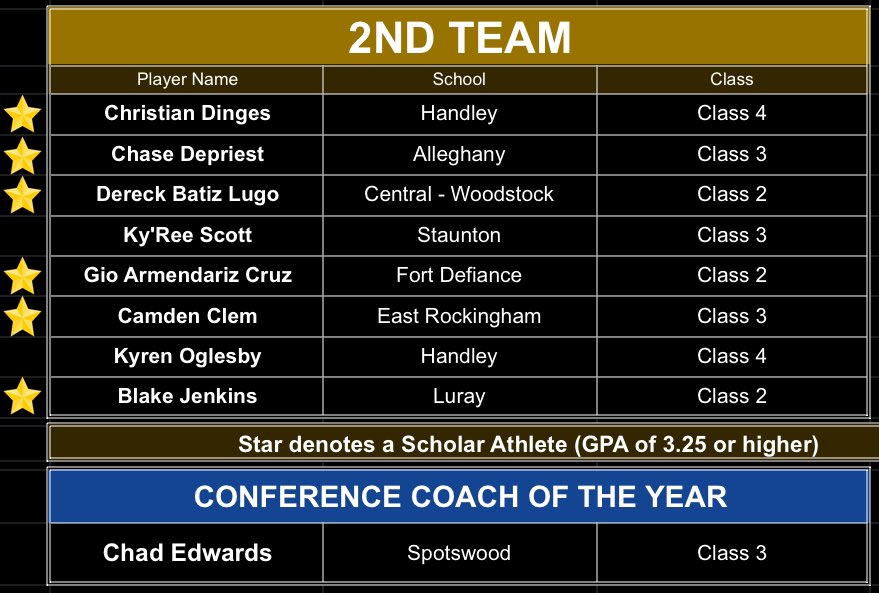 2ND TEAM

| Player Name | School | Class |
|---|---|---|
| Christian Dinges | Handley | Class 4 |
| Chase Depriest | Alleghany | Class 3 |
| Dereck Batiz Lugo | Central - Woodstock | Class 2 |
| Ky'Ree Scott | Staunton | Class 3 |
| Gio Armendariz Cruz | Fort Defiance | Class 2 |
| Camden Clem | East Rockingham | Class 3 |
| Kyren Oglesby | Handley | Class 4 |
| Blake Jenkins | Luray | Class 2 |

Star denotes a Scholar Athlete (GPA of 3.25 or higher)

CONFERENCE COACH OF THE YEAR

| Chad Edwards | Spotswood | Class 3 |
|---|---|---|